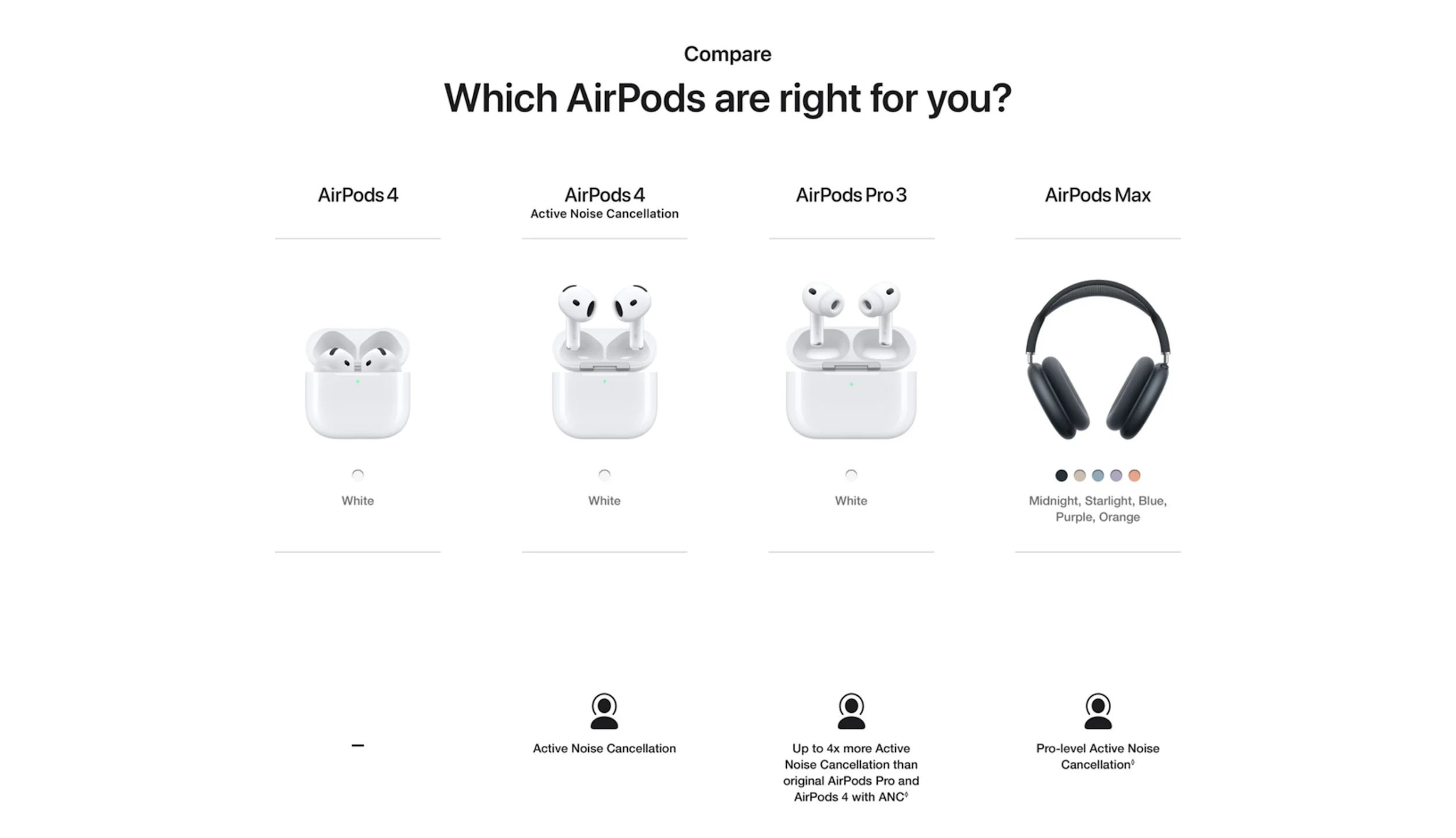 Compare

Which AirPods are right for you?

AirPods 4

White

–

AirPods 4
Active Noise Cancellation

White

Active Noise Cancellation

AirPods Pro 3

White

Up to 4x more Active Noise Cancellation than original AirPods Pro and AirPods 4 with ANC◊

AirPods Max

Midnight, Starlight, Blue, Purple, Orange

Pro-level Active Noise Cancellation◊